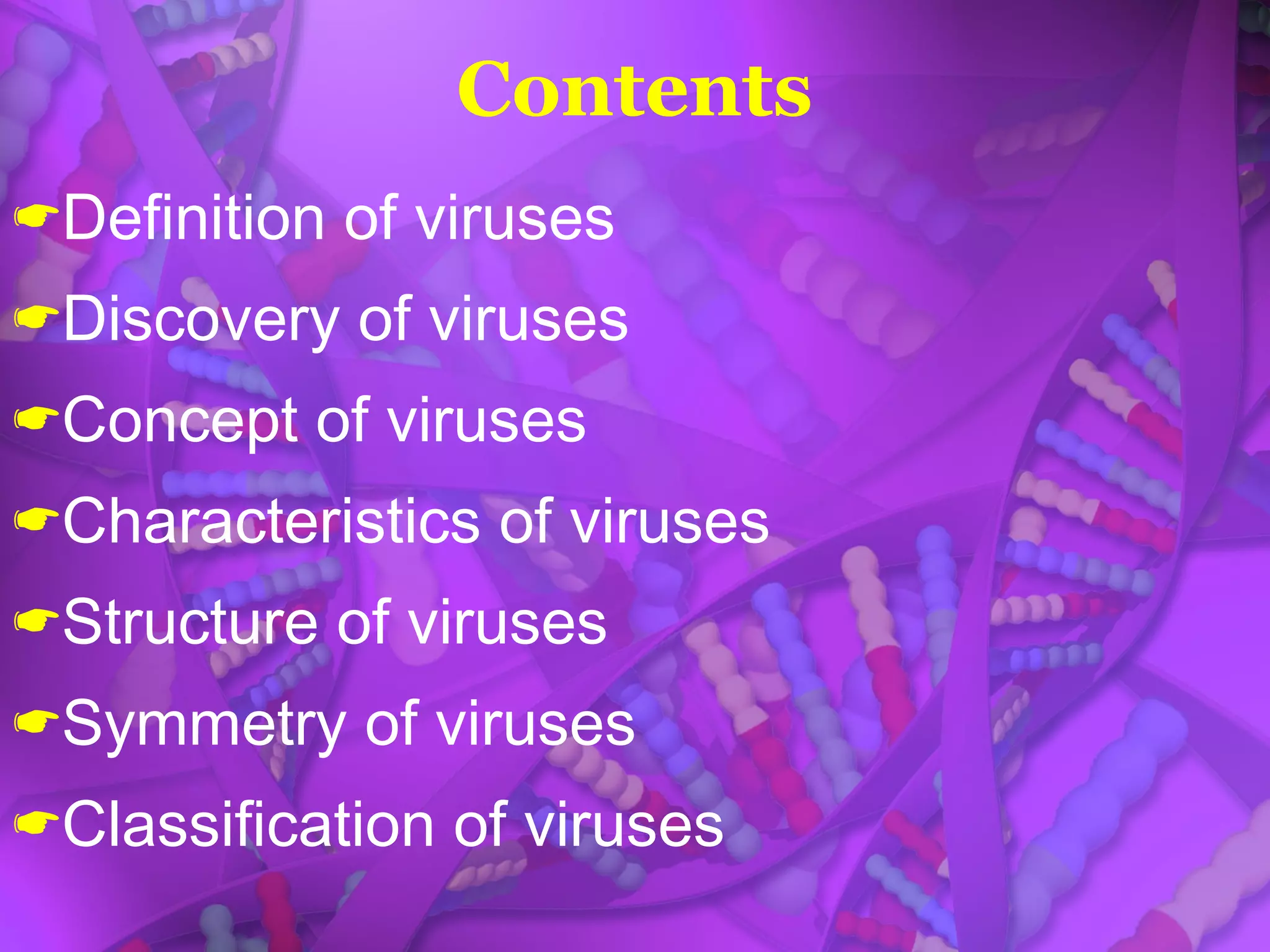 Contents

☛Definition of viruses

☛Discovery of viruses

☛Concept of viruses

☛Characteristics of viruses

☛Structure of viruses

☛Symmetry of viruses

☛Classification of viruses